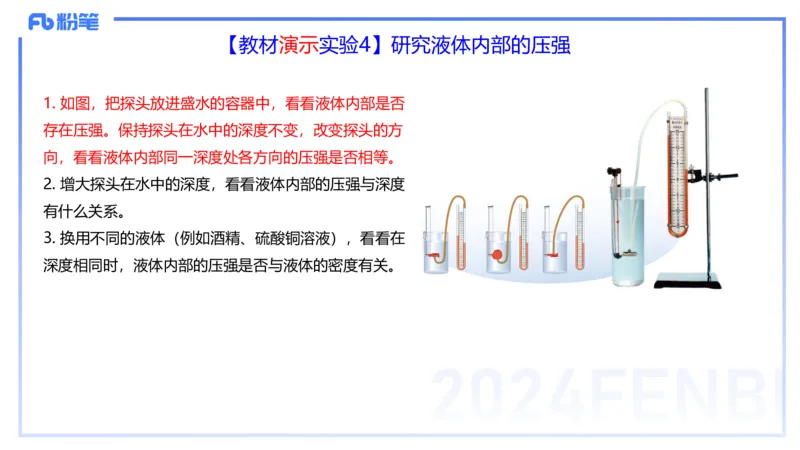 Fb 粉笔

【教材演示实验4】研究液体内部的压强

1. 如图，把探头放进盛水的容器中，看看液体内部是否存在压强。保持探头在水中的深度不变，改变探头的方向，看看液体内部同一深度处各方向的压强是否相等。
2. 增大探头在水中的深度，看看液体内部的压强与深度有什么关系。
3. 换用不同的液体（例如酒精、硫酸铜溶液），看看在深度相同时，液体内部的压强是否与液体的密度有关。

2024FENBI